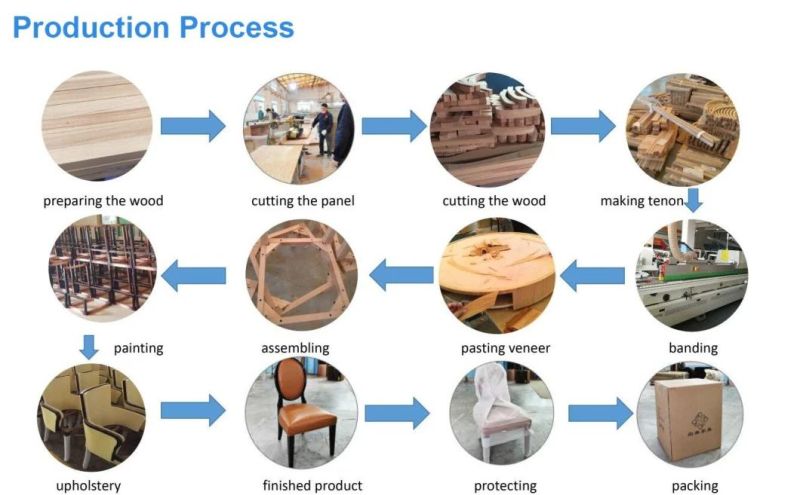 Production Process

preparing the wood

cutting the panel

cutting the wood

making tenon

banding

pasting veneer

assembling

painting

upholstery

finished product

protecting

packing